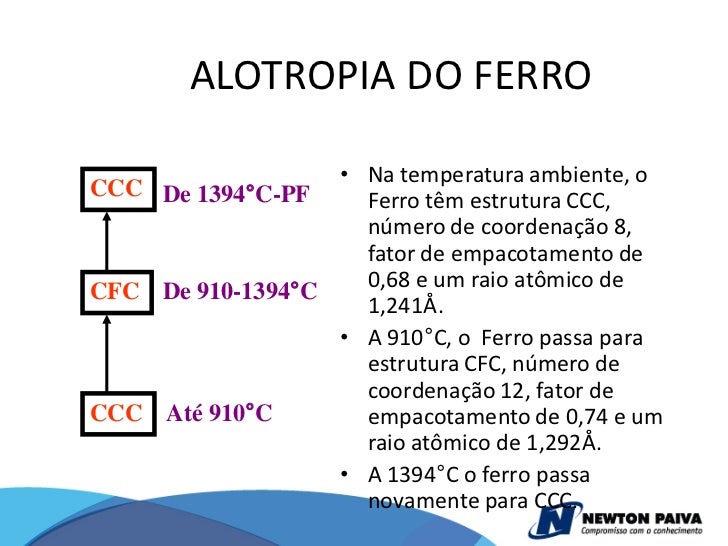 ALOTROPIA DO FERRO

CCC De 1394°C-PF

CFC De 910-1394°C

CCC Até 910°C

• Na temperatura ambiente, o Ferro têm estrutura CCC, número de coordenação 8, fator de empacotamento de 0,68 e um raio atômico de 1,241Å.

• A 910°C, o Ferro passa para estrutura CFC, número de coordenação 12, fator de empacotamento de 0,74 e um raio atômico de 1,292Å.

• A 1394°C o ferro passa novamente para CCC.

NEWTON PAIVA
Compromisso com o conhecimento